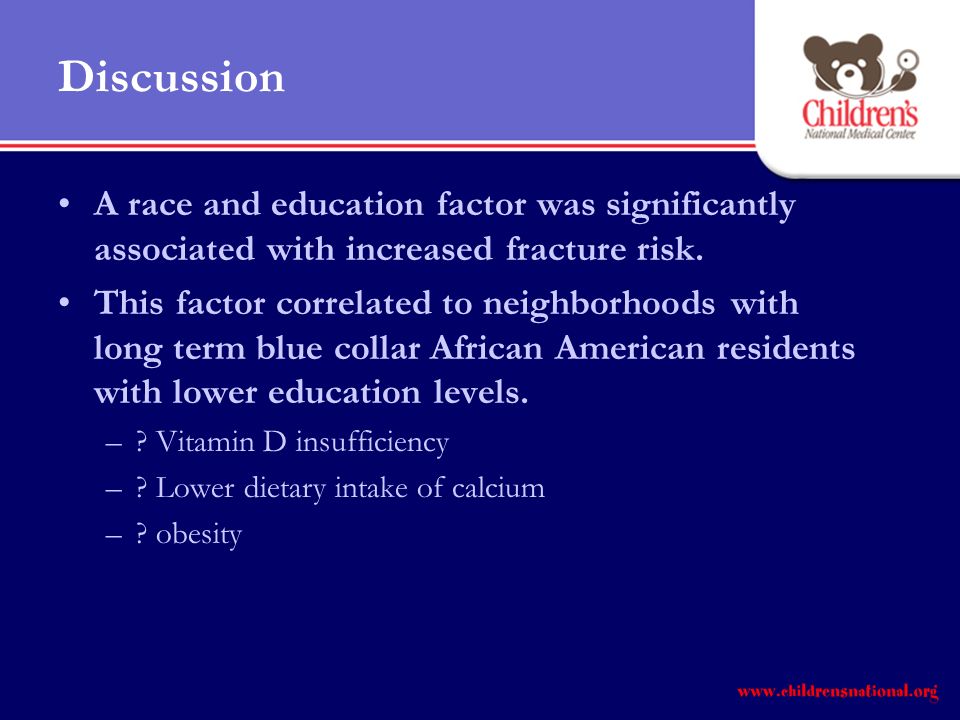 Discussion

Children's
National Medical Center

• A race and education factor was significantly associated with increased fracture risk.

• This factor correlated to neighborhoods with long term blue collar African American residents with lower education levels.

– ? Vitamin D insufficiency

– ? Lower dietary intake of calcium

– ? obesity

www.childrensnational.org